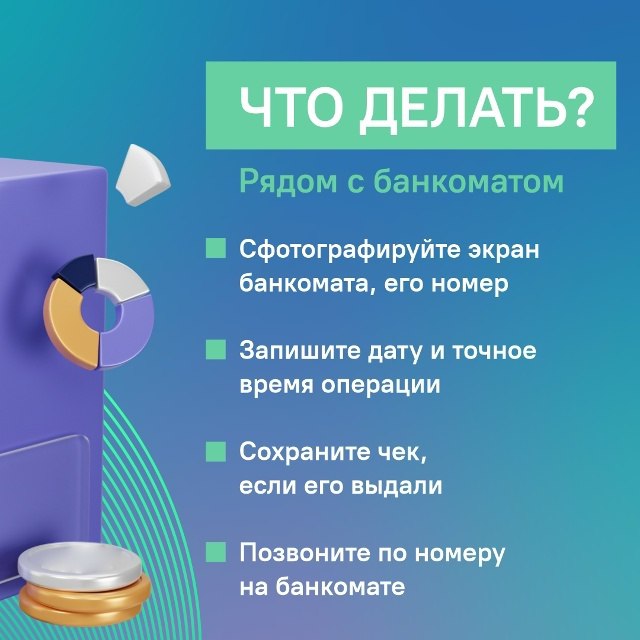 ЧТО ДЕЛАТЬ?

Рядом с банкоматом

Сфотографируйте экран банкомата, его номер

Запишите дату и точное время операции

Сохраните чек, если его выдали

Позвоните по номеру на банкомате